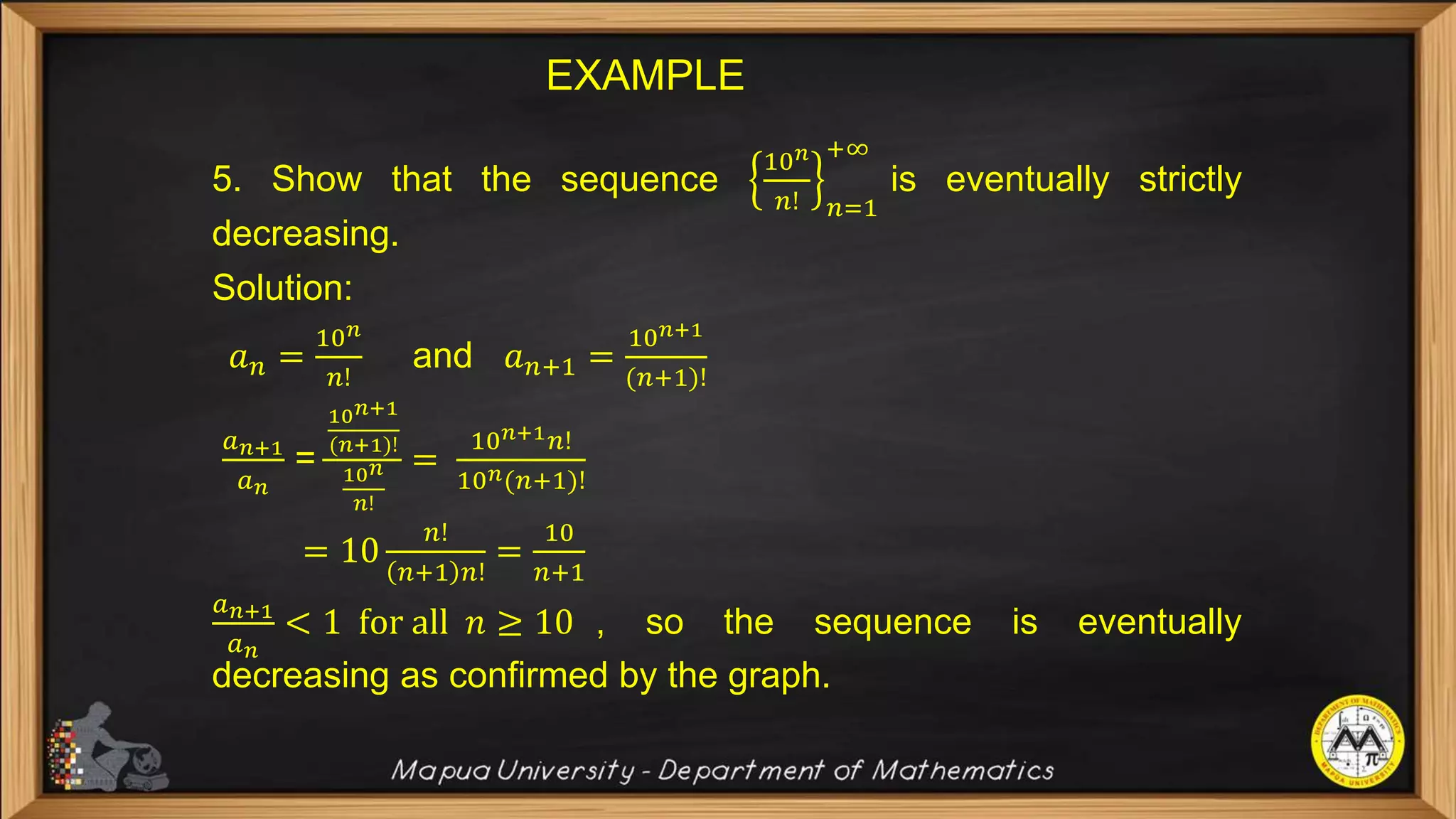 EXAMPLE

5. Show that the sequence $\left\{\frac{10^n}{n!}\right\}_{n=1}^{+\infty}$ is eventually strictly decreasing.

Solution:

$a_n = \frac{10^n}{n!}$ and $a_{n+1} = \frac{10^{n+1}}{(n+1)!}$

$\frac{a_{n+1}}{a_n} = \frac{\frac{10^{n+1}}{(n+1)!}}{\frac{10^n}{n!}} = \frac{10^{n+1}n!}{10^n(n+1)!}$

$= 10\frac{n!}{(n+1)n!} = \frac{10}{n+1}$

$\frac{a_{n+1}}{a_n} < 1$ for all $n \geq 10$ , so the sequence is eventually decreasing as confirmed by the graph.

Mapua University - Department of Mathematics

DEPARTMENT OF MATHEMATICS MAPUA UNIVERSITY